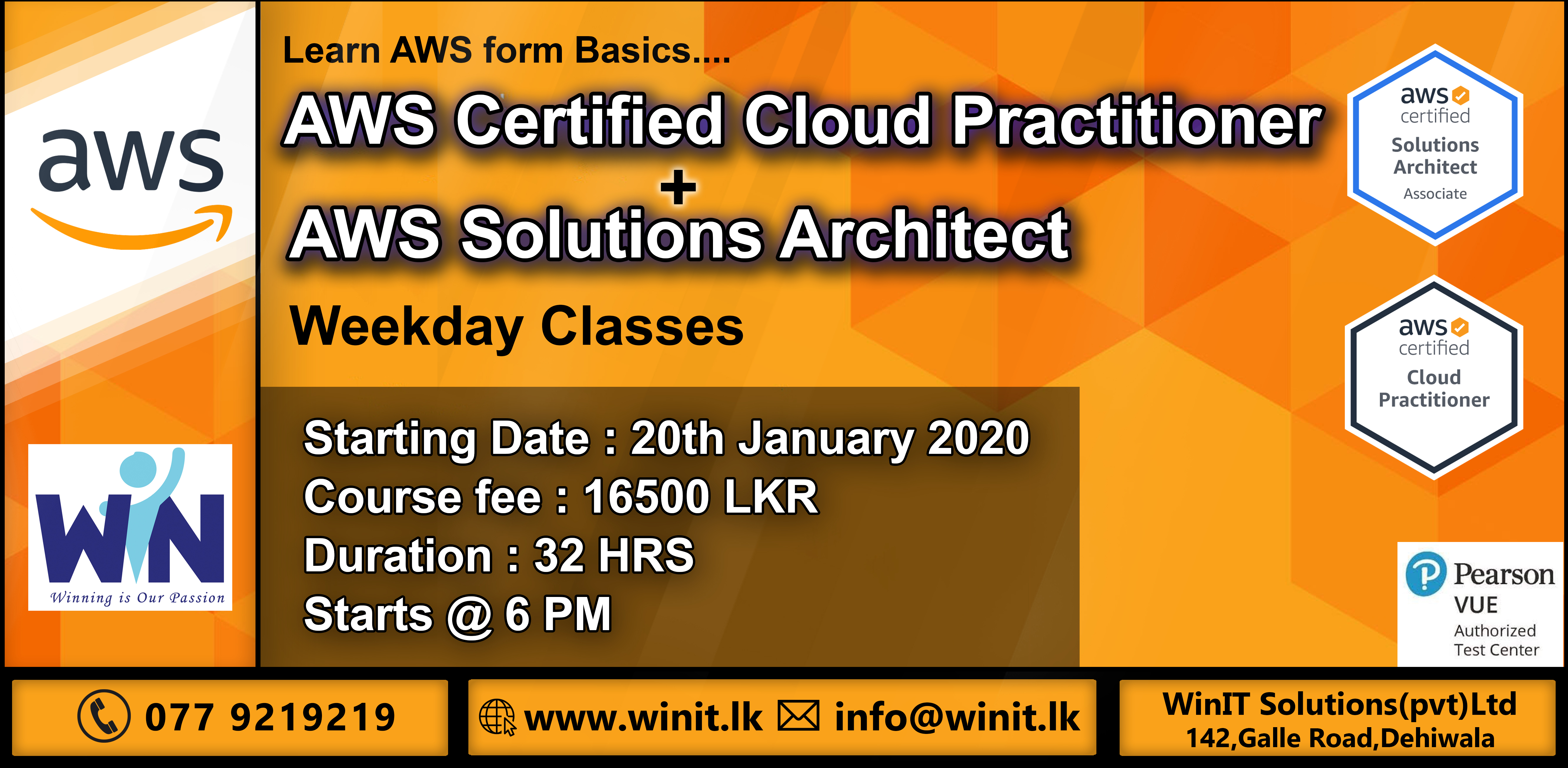 aws

WIN
Winning is Our Passion

Learn AWS form Basics....

AWS Certified Cloud Practitioner
+
AWS Solutions Architect

Weekday Classes

Starting Date : 20th January 2020
Course fee : 16500 LKR
Duration : 32 HRS
Starts @ 6 PM

aws certified
Solutions Architect
Associate

aws certified
Cloud Practitioner

Pearson VUE
Authorized Test Center

077 9219219

www.winit.lk info@winit.lk

WinIT Solutions(pvt)Ltd
142,Galle Road,Dehiwala